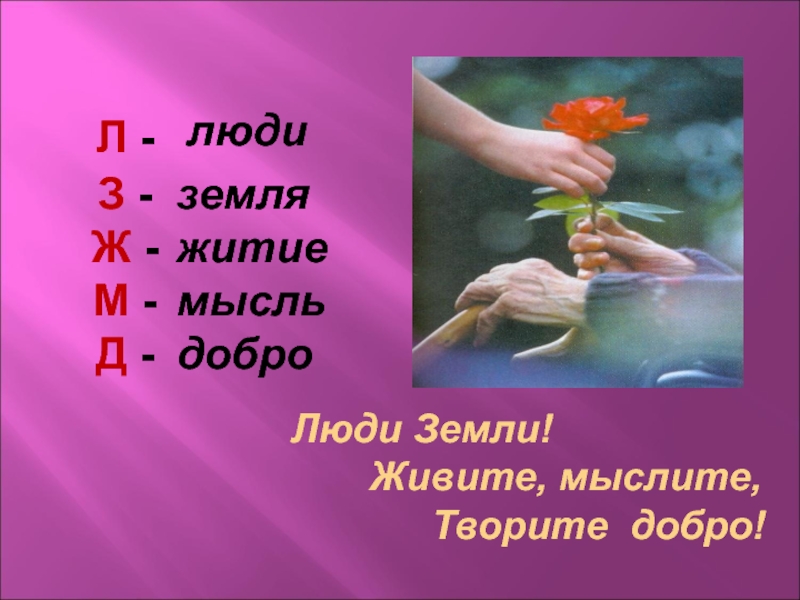 Л - люди
З - земля
Ж - житие
М - мысль
Д - добро

Люди Земли!
Живите, мыслите,
Творите добро!